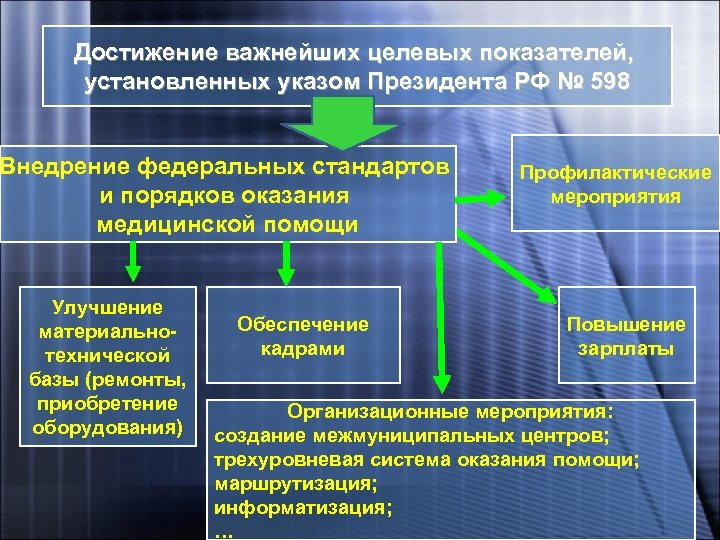 Достижение важнейших целевых показателей, установленных указом Президента РФ № 598

Внедрение федеральных стандартов и порядков оказания медицинской помощи

Профилактические мероприятия

Улучшение материально-технической базы (ремонты, приобретение оборудования)

Обеспечение кадрами

Повышение зарплаты

Организационные мероприятия:
создание межмуниципальных центров;
трехуровневая система оказания помощи;
маршрутизация;
информатизация;
...